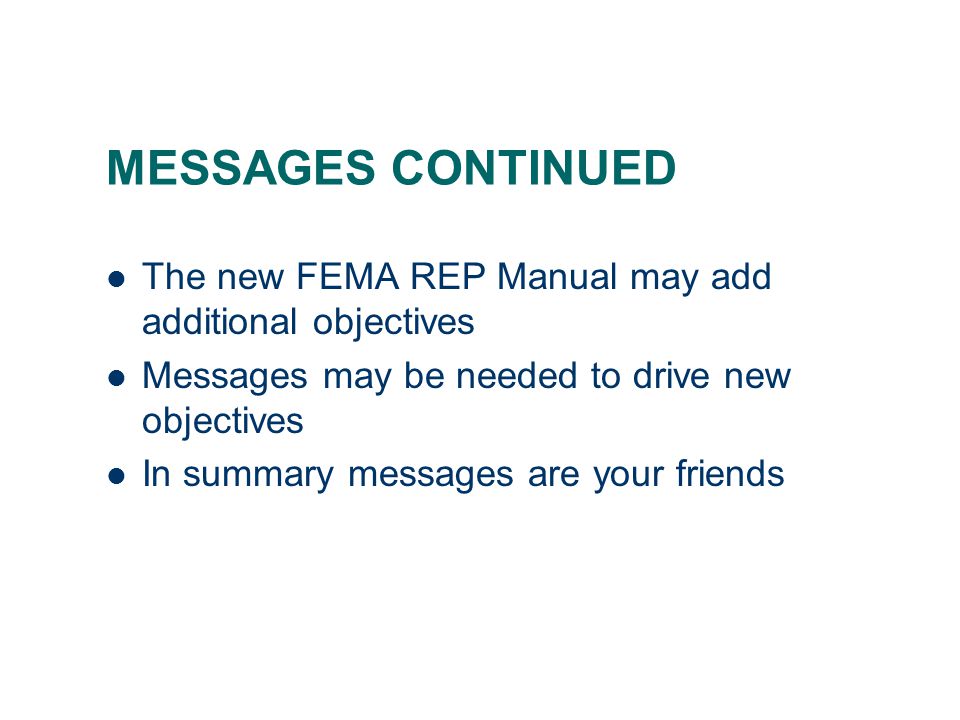 MESSAGES CONTINUED

- The new FEMA REP Manual may add additional objectives
- Messages may be needed to drive new objectives
- In summary messages are your friends